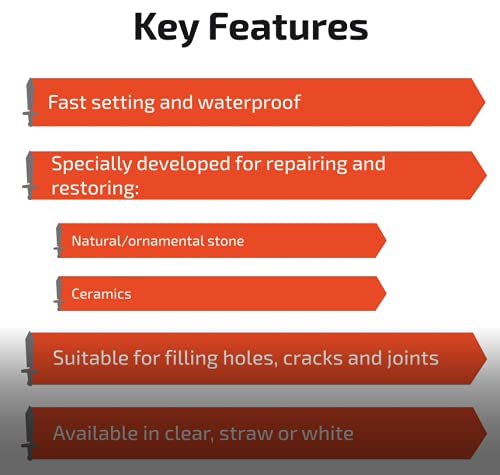 Key Features

Fast setting and waterproof

Specially developed for repairing and restoring:

Natural/ornamental stone

Ceramics

Suitable for filling holes, cracks and joints

Available in clear, straw or white